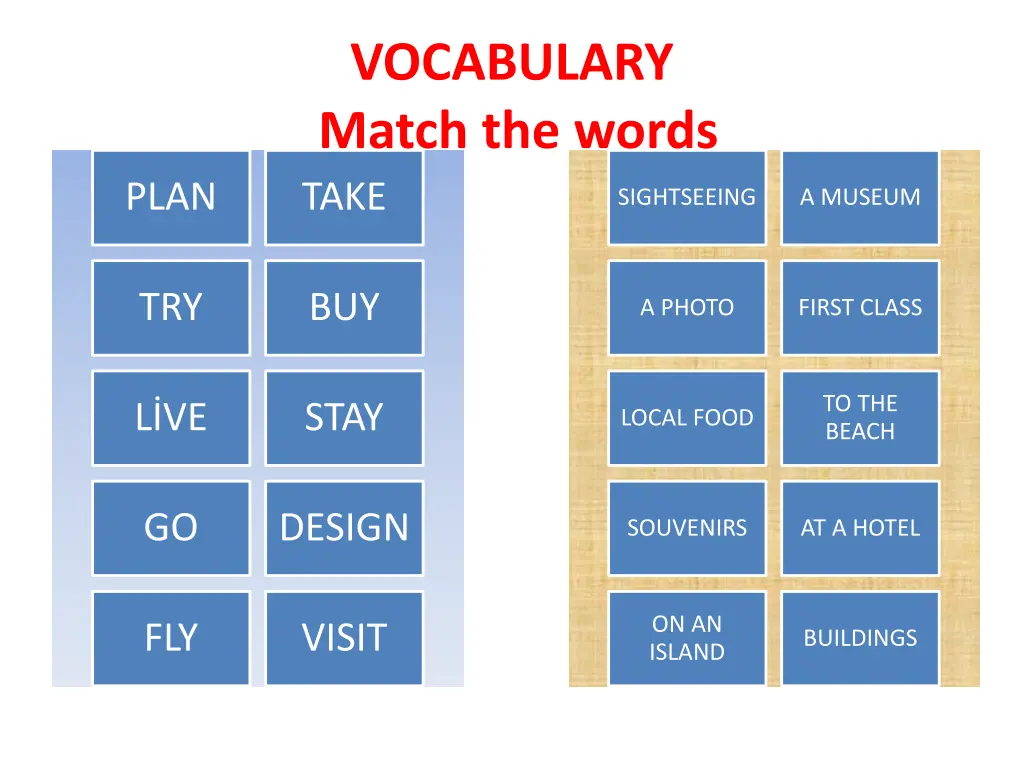 VOCABULARY
Match the words

| PLAN | TAKE |
|---|---|
| TRY | BUY |
| LİVE | STAY |
| GO | DESIGN |
| FLY | VISIT |

| SIGHTSEEING | A MUSEUM |
|---|---|
| A PHOTO | FIRST CLASS |
| LOCAL FOOD | TO THE BEACH |
| SOUVENIRS | AT A HOTEL |
| ON AN ISLAND | BUILDINGS |